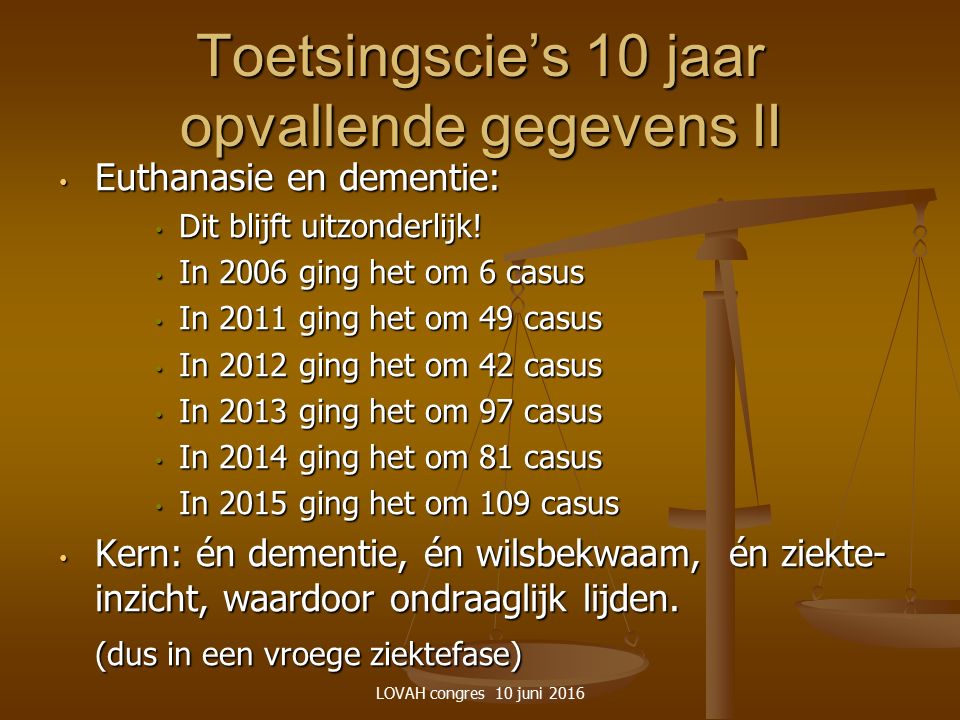 Toetsingscie's 10 jaar opvallende gegevens II

• Euthanasie en dementie:
  • Dit blijft uitzonderlijk!
  • In 2006 ging het om 6 casus
  • In 2011 ging het om 49 casus
  • In 2012 ging het om 42 casus
  • In 2013 ging het om 97 casus
  • In 2014 ging het om 81 casus
  • In 2015 ging het om 109 casus

• Kern: én dementie, én wilsbekwaam, én ziekte-inzicht, waardoor ondraaglijk lijden.

(dus in een vroege ziektefase)

LOVAH congres 10 juni 2016